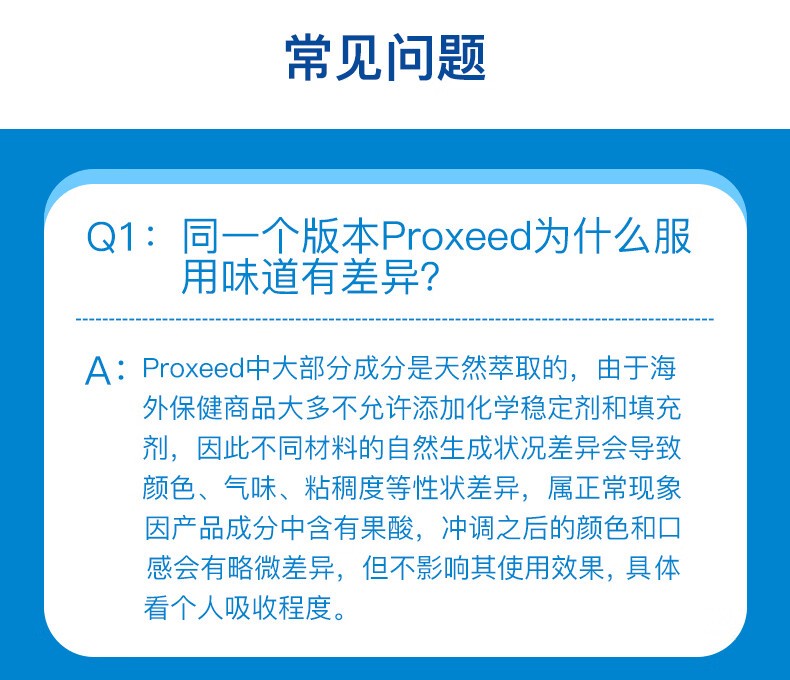 常见问题

Q1：同一个版本Proxeed为什么服用味道有差异?

A：Proxeed中大部分成分是天然萃取的，由于海外保健商品大多不允许添加化学稳定剂和填充剂，因此不同材料的自然生成状况差异会导致颜色、气味、粘稠度等性状差异，属正常现象因产品成分中含有果酸，冲调之后的颜色和口感会有略微差异，但不影响其使用效果，具体看个人吸收程度。